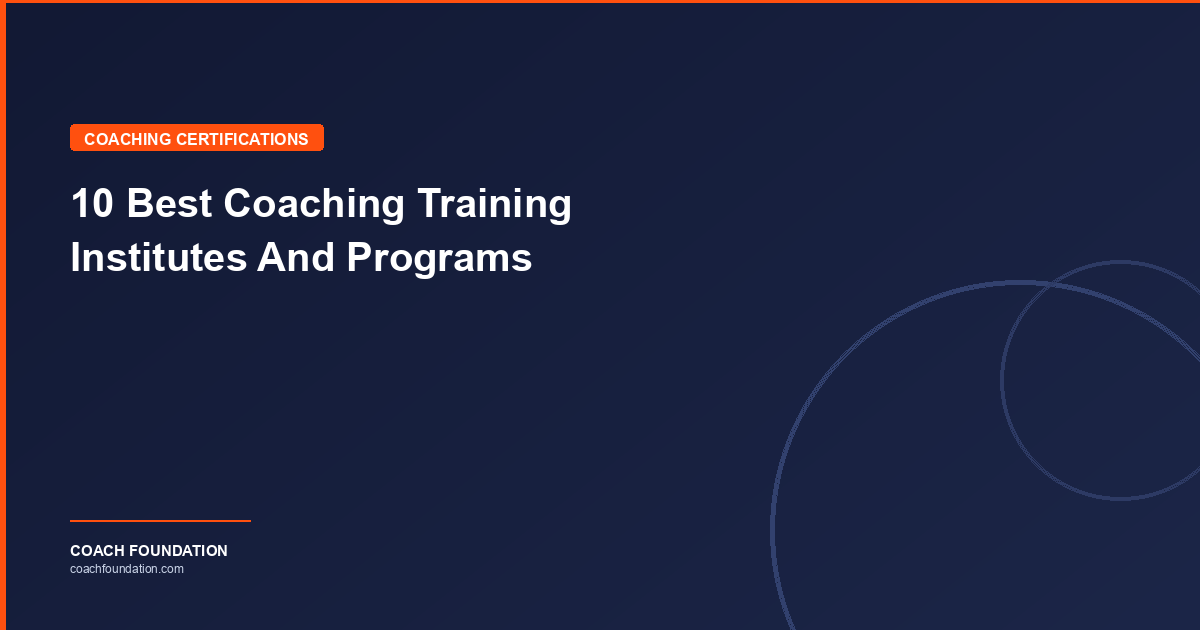 COACHING CERTIFICATIONS

10 Best Coaching Training Institutes And Programs

COACH FOUNDATION
coachfoundation.com